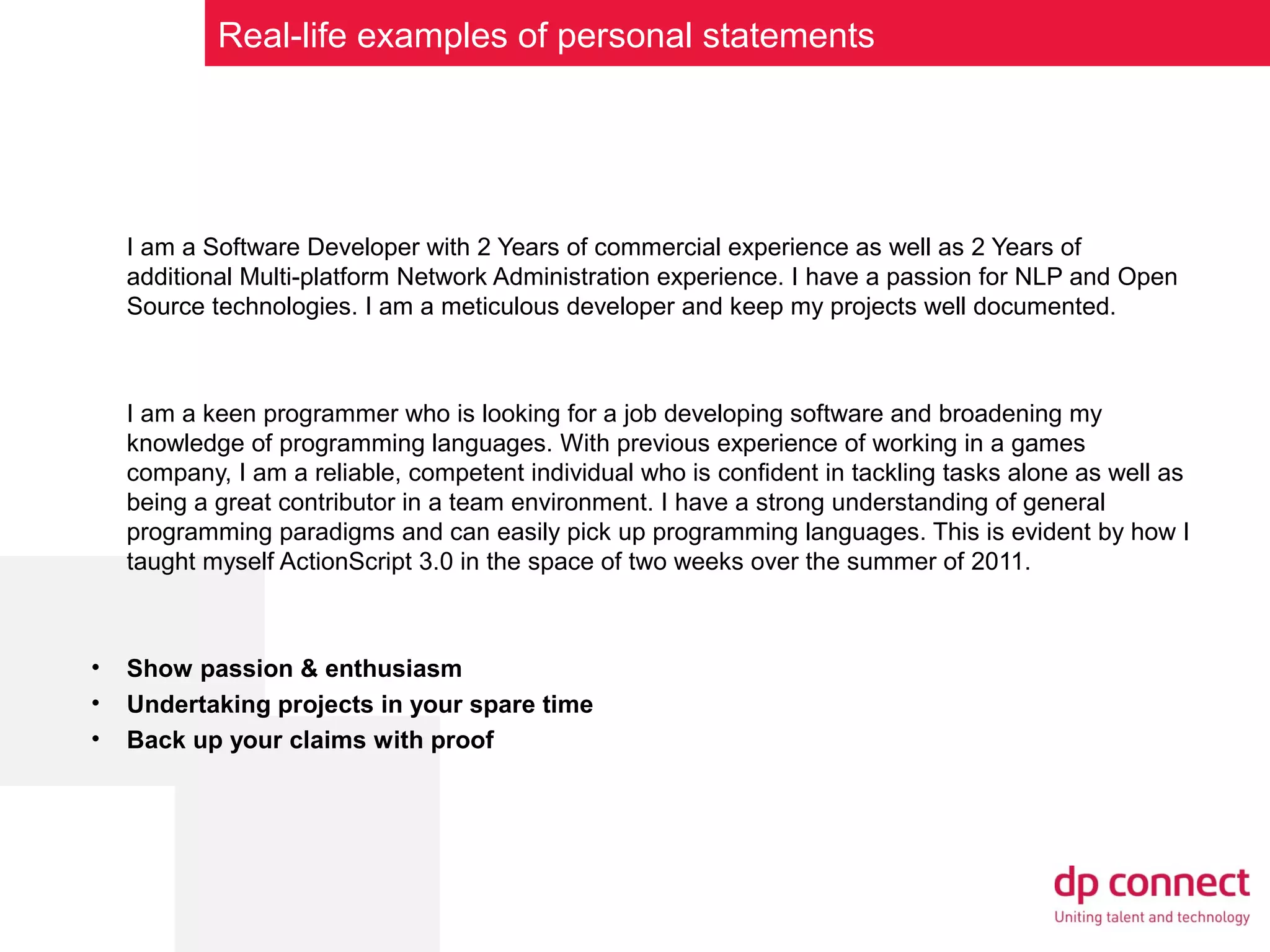 Real-life examples of personal statements

I am a Software Developer with 2 Years of commercial experience as well as 2 Years of additional Multi-platform Network Administration experience. I have a passion for NLP and Open Source technologies. I am a meticulous developer and keep my projects well documented.

I am a keen programmer who is looking for a job developing software and broadening my knowledge of programming languages. With previous experience of working in a games company, I am a reliable, competent individual who is confident in tackling tasks alone as well as being a great contributor in a team environment. I have a strong understanding of general programming paradigms and can easily pick up programming languages. This is evident by how I taught myself ActionScript 3.0 in the space of two weeks over the summer of 2011.

• Show passion & enthusiasm
• Undertaking projects in your spare time
• Back up your claims with proof

dp connect
Uniting talent and technology